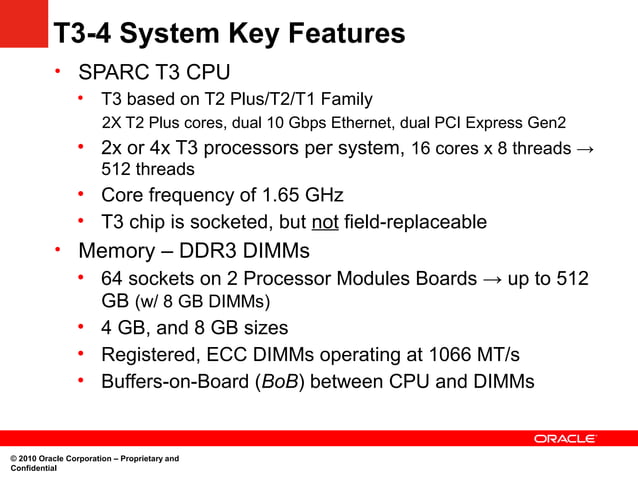 T3-4 System Key Features

• SPARC T3 CPU

• T3 based on T2 Plus/T2/T1 Family

2X T2 Plus cores, dual 10 Gbps Ethernet, dual PCI Express Gen2

• 2x or 4x T3 processors per system, 16 cores x 8 threads → 512 threads

• Core frequency of 1.65 GHz

• T3 chip is socketed, but not field-replaceable

• Memory – DDR3 DIMMs

• 64 sockets on 2 Processor Modules Boards → up to 512 GB (w/ 8 GB DIMMs)

• 4 GB, and 8 GB sizes

• Registered, ECC DIMMs operating at 1066 MT/s

• Buffers-on-Board (BoB) between CPU and DIMMs

ORACLE

© 2010 Oracle Corporation – Proprietary and Confidential